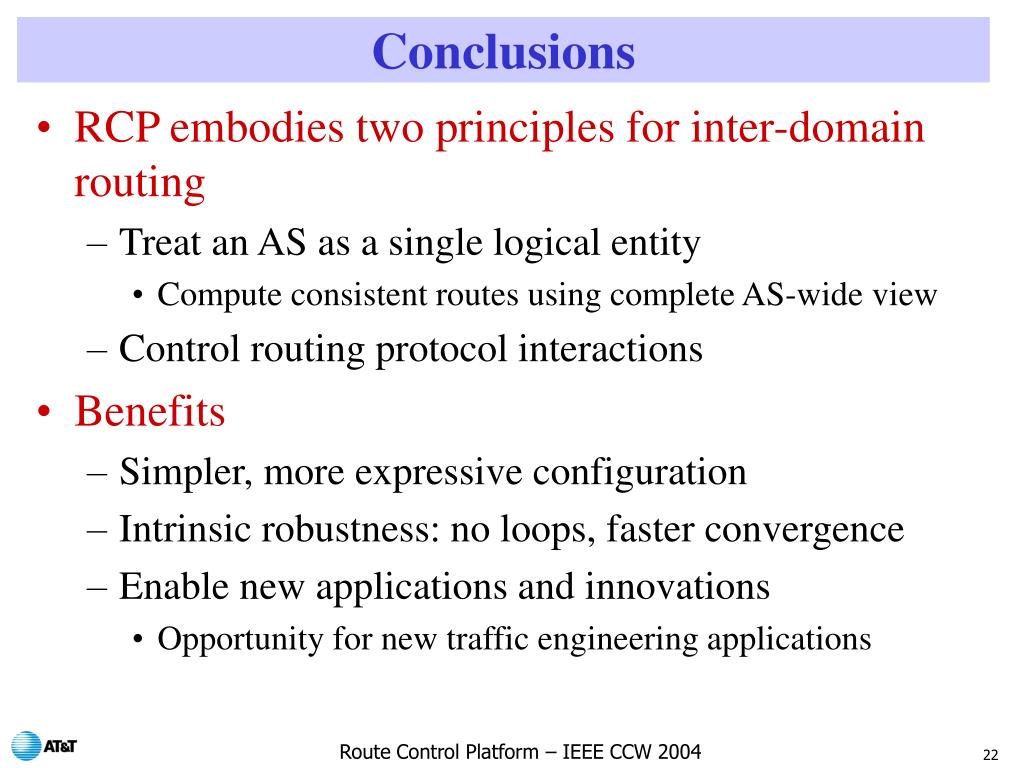 Conclusions

• RCP embodies two principles for inter-domain routing

– Treat an AS as a single logical entity

• Compute consistent routes using complete AS-wide view

– Control routing protocol interactions

• Benefits

– Simpler, more expressive configuration

– Intrinsic robustness: no loops, faster convergence

– Enable new applications and innovations

• Opportunity for new traffic engineering applications

AT&T

Route Control Platform – IEEE CCW 2004

22